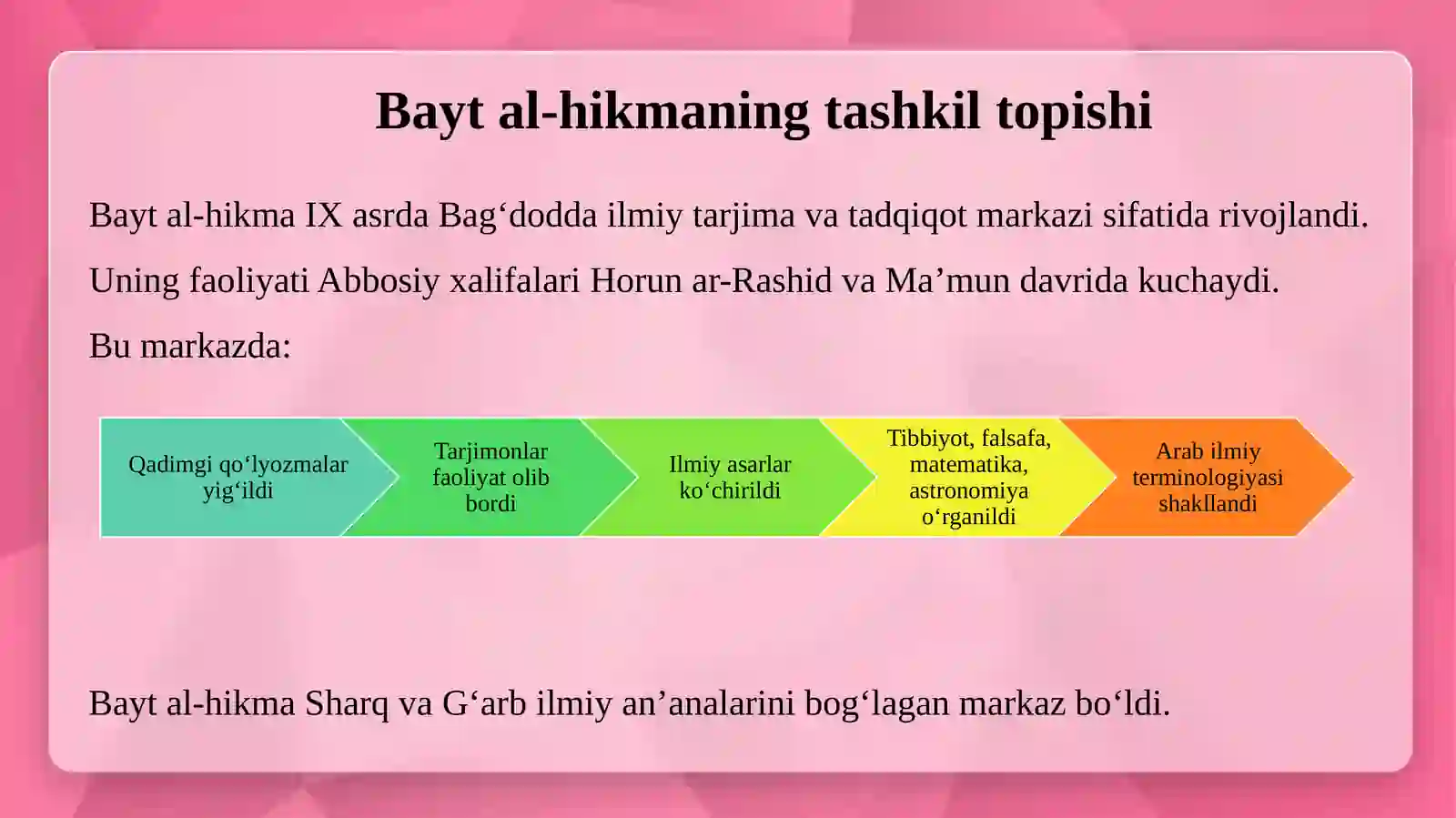 Bayt al-hikmaning tashkil topishi

Bayt al-hikma IX asrda Bag‘dodda ilmiy tarjima va tadqiqot markazi sifatida rivojlandi.

Uning faoliyati Abbosiy xalifalari Horun ar-Rashid va Ma’mun davrida kuchaydi.

Bu markazda:

Qadimgi qo‘lyozmalar yig‘ildi

Tarjimonlar faoliyat olib bordi

Ilmiy asarlar ko‘chirildi

Tibbiyot, falsafa, matematika, astronomiya o‘rganildi

Arab ilmiy terminologiyasi shakllandi

Bayt al-hikma Sharq va G‘arb ilmiy an’analarini bog‘lagan markaz bo‘ldi.